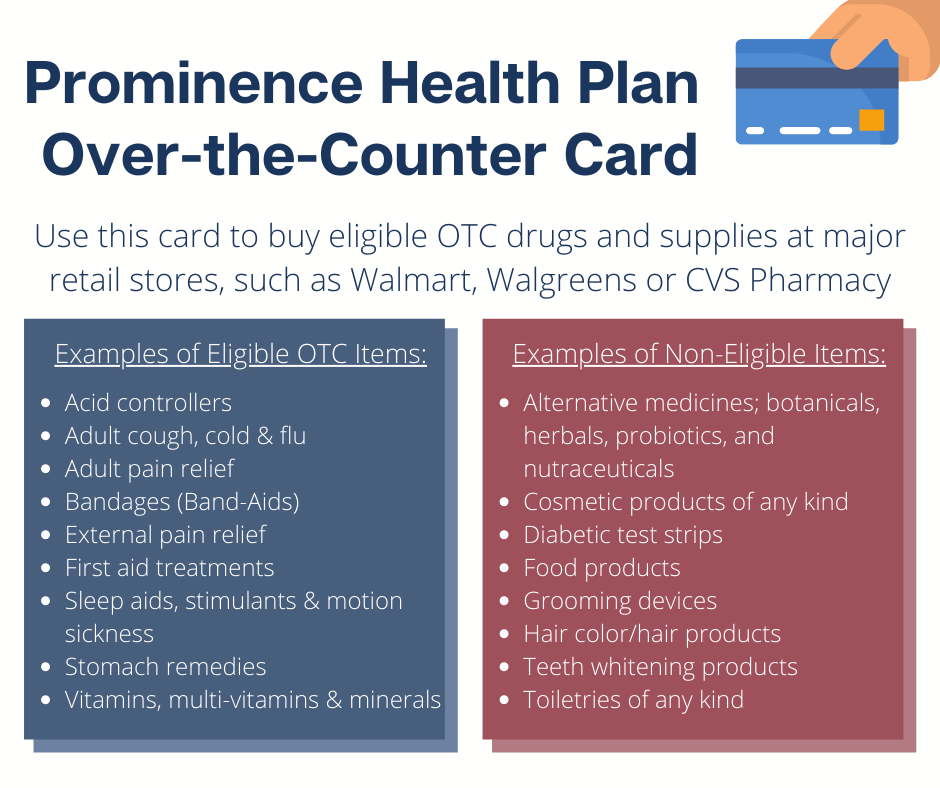 Prominence Health Plan
Over-the-Counter Card

Use this card to buy eligible OTC drugs and supplies at major retail stores, such as Walmart, Walgreens or CVS Pharmacy

Examples of Eligible OTC Items:

- Acid controllers
- Adult cough, cold & flu
- Adult pain relief
- Bandages (Band-Aids)
- External pain relief
- First aid treatments
- Sleep aids, stimulants & motion sickness
- Stomach remedies
- Vitamins, multi-vitamins & minerals

Examples of Non-Eligible Items:

- Alternative medicines; botanicals, herbals, probiotics, and nutraceuticals
- Cosmetic products of any kind
- Diabetic test strips
- Food products
- Grooming devices
- Hair color/hair products
- Teeth whitening products
- Toiletries of any kind